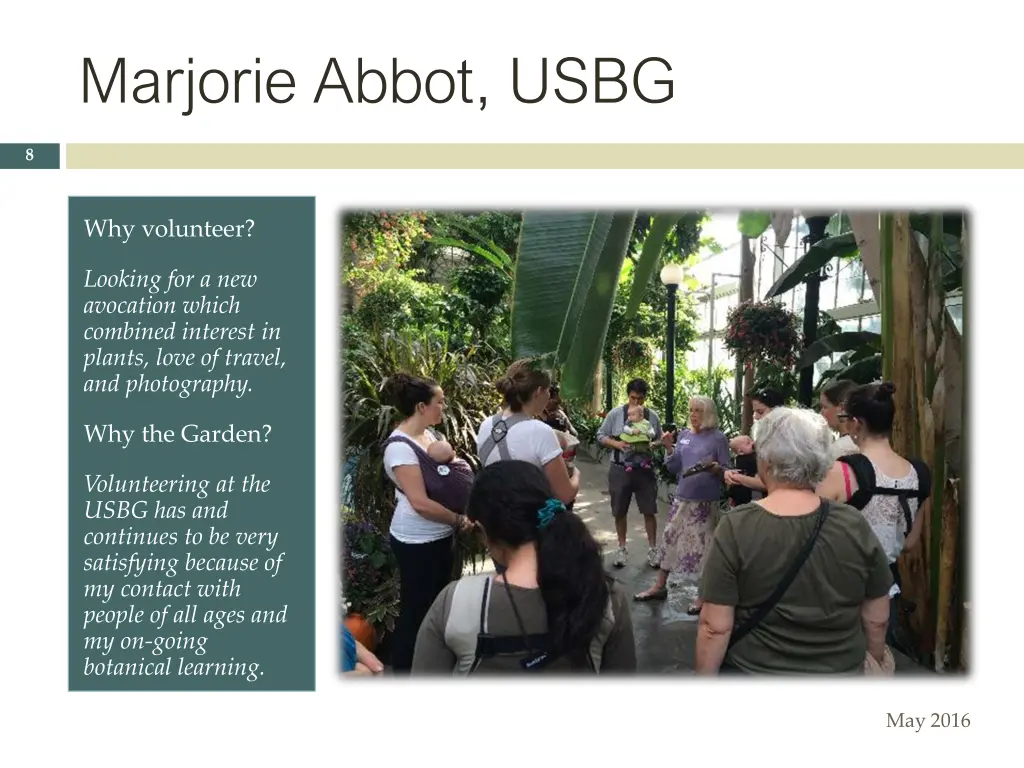 Marjorie Abbot, USBG

8

Why volunteer?

Looking for a new avocation which combined interest in plants, love of travel, and photography.

Why the Garden?

Volunteering at the USBG has and continues to be very satisfying because of my contact with people of all ages and my on-going botanical learning.

May 2016